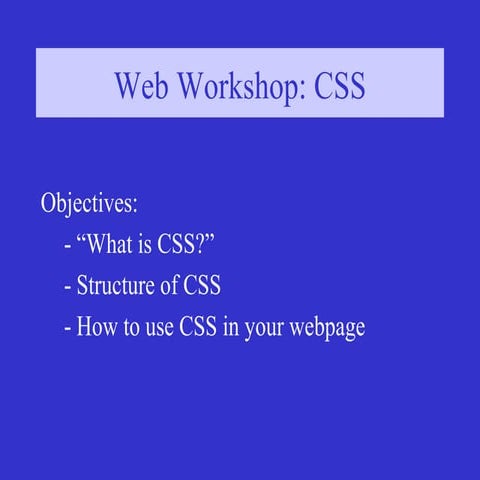 Web Workshop: CSS

Objectives:

- “What is CSS?”

- Structure of CSS

- How to use CSS in your webpage